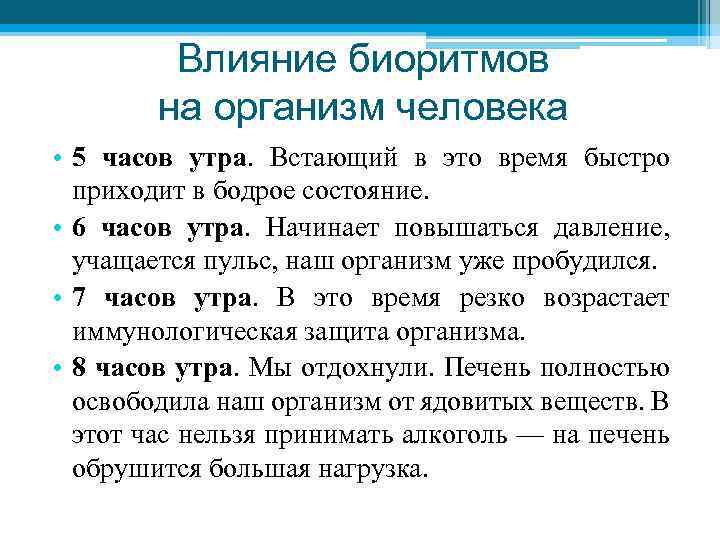 Влияние биоритмов на организм человека

• 5 часов утра. Встающий в это время быстро приходит в бодрое состояние.
• 6 часов утра. Начинает повышаться давление, учащается пульс, наш организм уже пробудился.
• 7 часов утра. В это время резко возрастает иммунологическая защита организма.
• 8 часов утра. Мы отдохнули. Печень полностью освободила наш организм от ядовитых веществ. В этот час нельзя принимать алкоголь — на печень обрушится большая нагрузка.